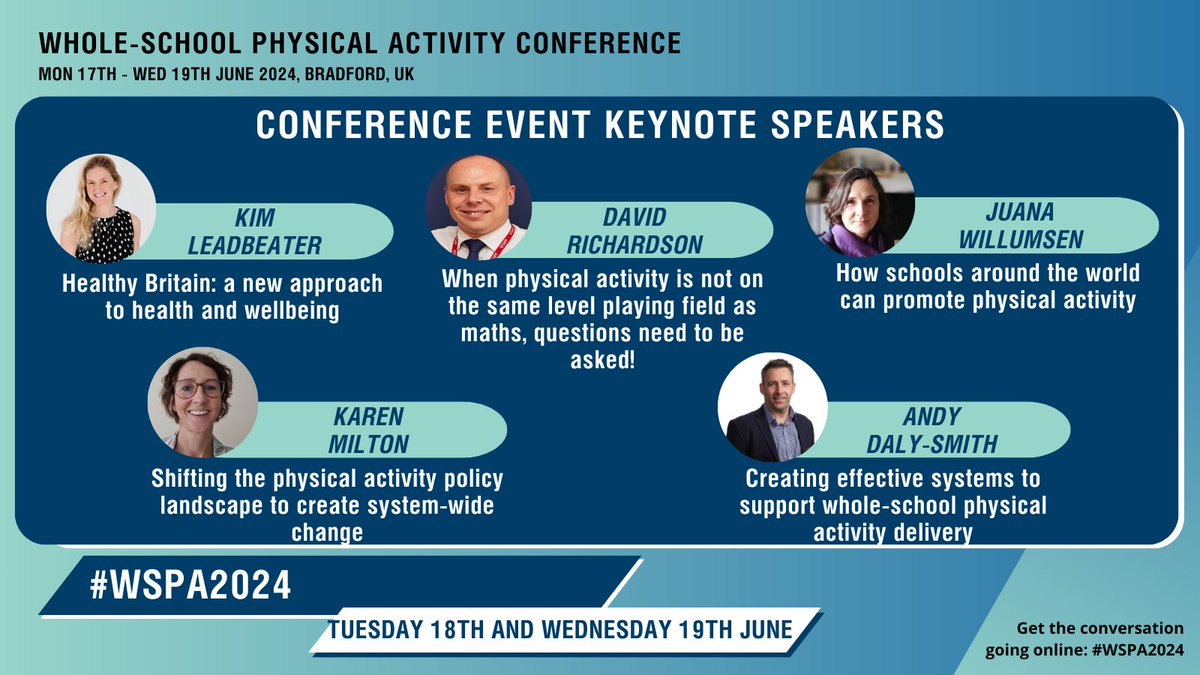 WHOLE-SCHOOL PHYSICAL ACTIVITY CONFERENCE
MON 17TH - WED 19TH JUNE 2024, BRADFORD, UK

CONFERENCE EVENT KEYNOTE SPEAKERS

KIM LEADBEATER
Healthy Britain: a new approach to health and wellbeing

DAVID RICHARDSON
When physical activity is not on the same level playing field as maths, questions need to be asked!

JUANA WILLUMSEN
How schools around the world can promote physical activity

KAREN MILTON
Shifting the physical activity policy landscape to create system-wide change

ANDY DALY-SMITH
Creating effective systems to support whole-school physical activity delivery

#WSPA2024

TUESDAY 18TH AND WEDNESDAY 19TH JUNE

Get the conversation going online: #WSPA2024